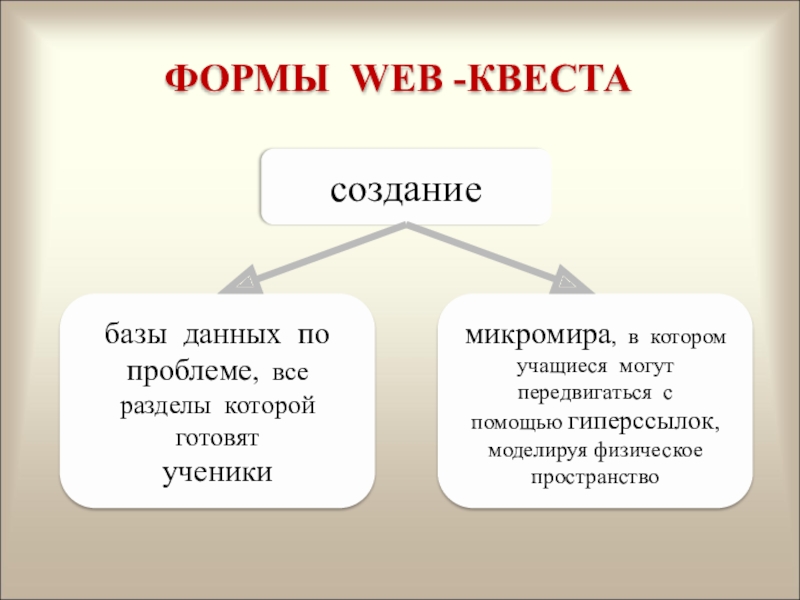 ФОРМЫ WEB -КВЕСТА

создание

базы данных по проблеме, все разделы которой готовят ученики

микромира, в котором учащиеся могут передвигаться с помощью гиперссылок, моделируя физическое пространство